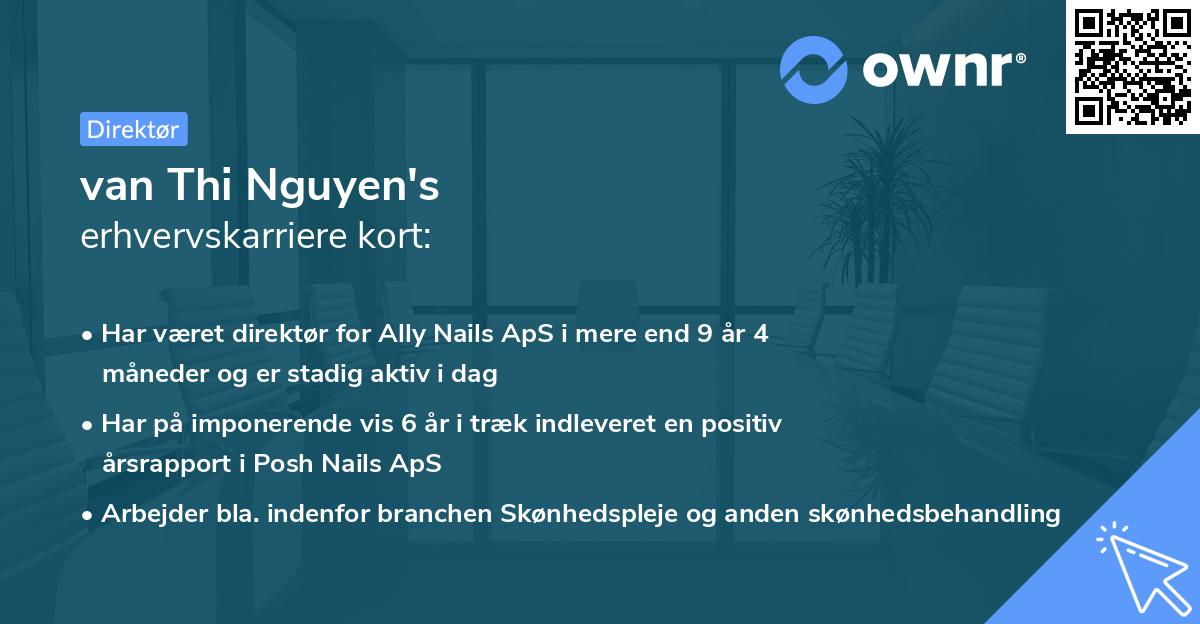 ownr®

Direktør

van Thi Nguyen's
erhvervskarriere kort:

• Har været direktør for Ally Nails ApS i mere end 9 år 4 måneder og er stadig aktiv i dag

• Har på imponerende vis 6 år i træk indleveret en positiv årsrapport i Posh Nails ApS

• Arbejder bla. indenfor branchen Skønhedspleje og anden skønhedsbehandling